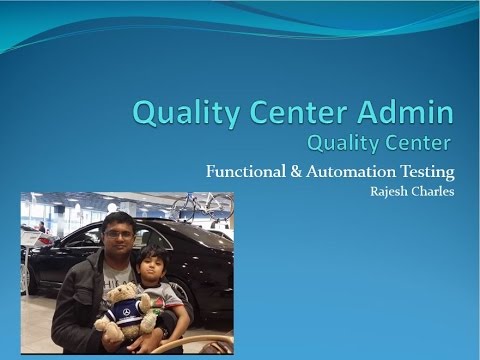 Quality Center Admin
Quality Center

Functional & Automation Testing
Rajesh Charles